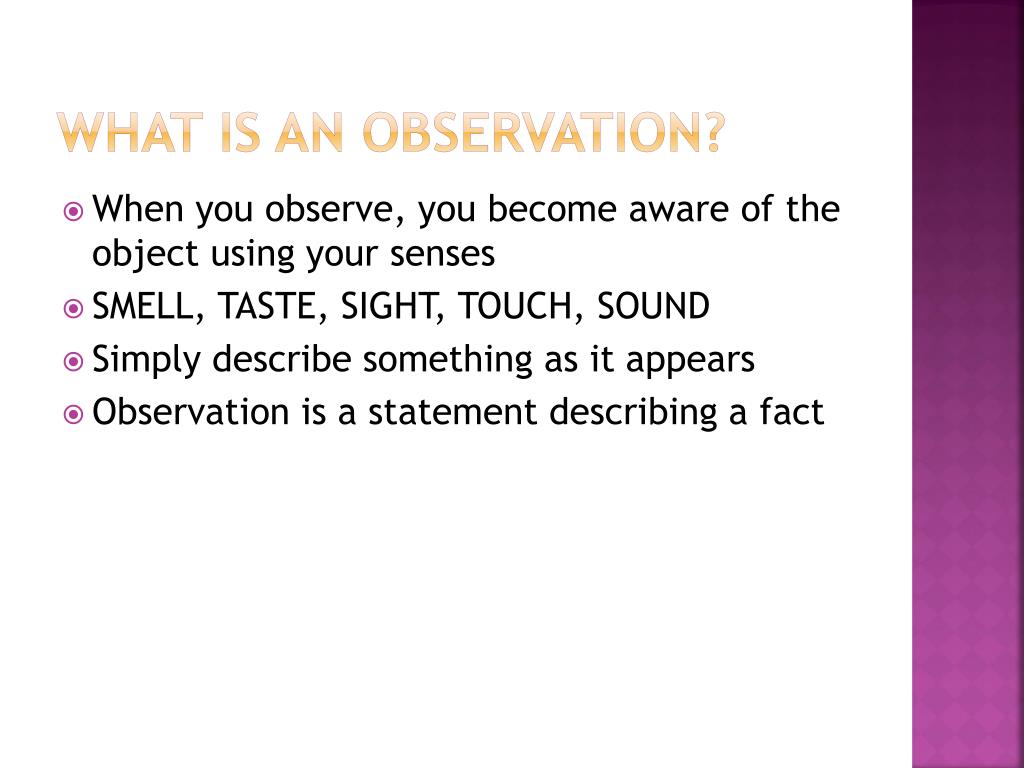 WHAT IS AN OBSERVATION?

When you observe, you become aware of the object using your senses

SMELL, TASTE, SIGHT, TOUCH, SOUND

Simply describe something as it appears

Observation is a statement describing a fact